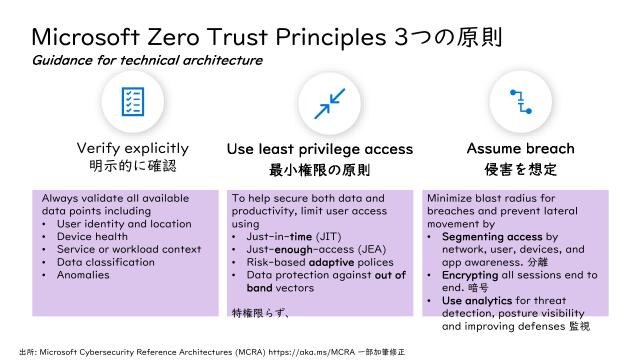 Microsoft Zero Trust Principles 3つの原則
Guidance for technical architecture

Verify explicitly
明示的に確認

Always validate all available data points including
• User identity and location
• Device health
• Service or workload context
• Data classification
• Anomalies

Use least privilege access
最小権限の原則

To help secure both data and productivity, limit user access using
• Just-in-time (JIT)
• Just-enough-access (JEA)
• Risk-based adaptive polices
• Data protection against out of band vectors

特権限らず、

Assume breach
侵害を想定

Minimize blast radius for breaches and prevent lateral movement by
• Segmenting access by network, user, devices, and app awareness. 分離
• Encrypting all sessions end to end. 暗号
• Use analytics for threat detection, posture visibility and improving defenses 監視

出所: Microsoft Cybersecurity Reference Architectures (MCRA) https://aka.ms/MCRA 一部加筆修正